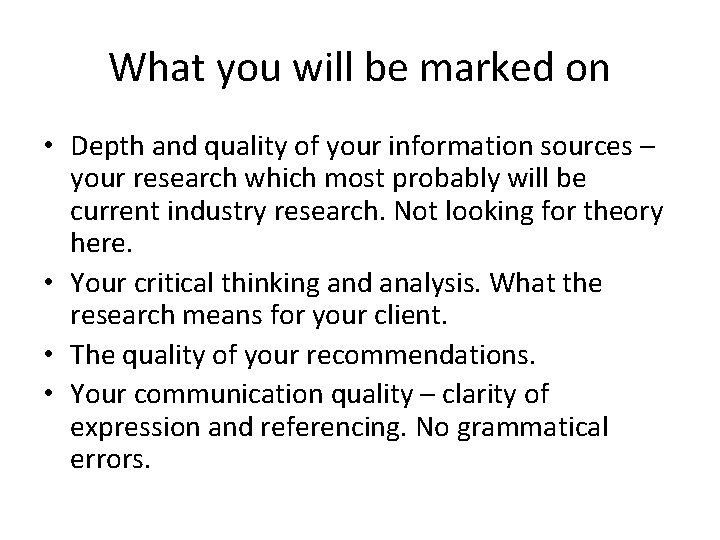 What you will be marked on

• Depth and quality of your information sources – your research which most probably will be current industry research. Not looking for theory here.
• Your critical thinking and analysis. What the research means for your client.
• The quality of your recommendations.
• Your communication quality – clarity of expression and referencing. No grammatical errors.